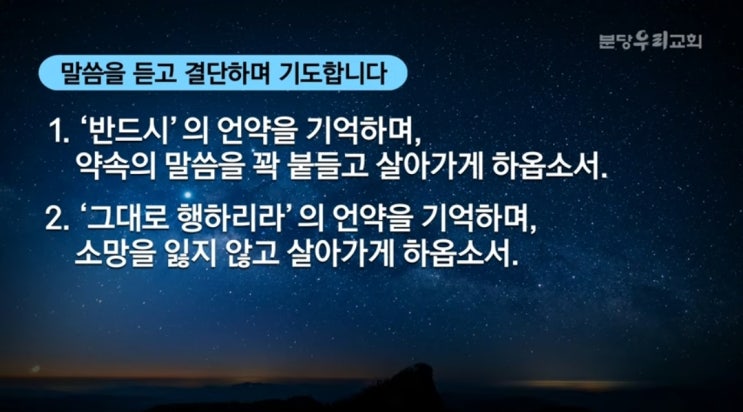 분당우리교회

말씀을 듣고 결단하며 기도합니다

1. ‘반드시’ 의 언약을 기억하며, 약속의 말씀을 꽉 붙들고 살아가게 하옵소서.

2. ‘그대로 행하리라’ 의 언약을 기억하며, 소망을 잃지 않고 살아가게 하옵소서.